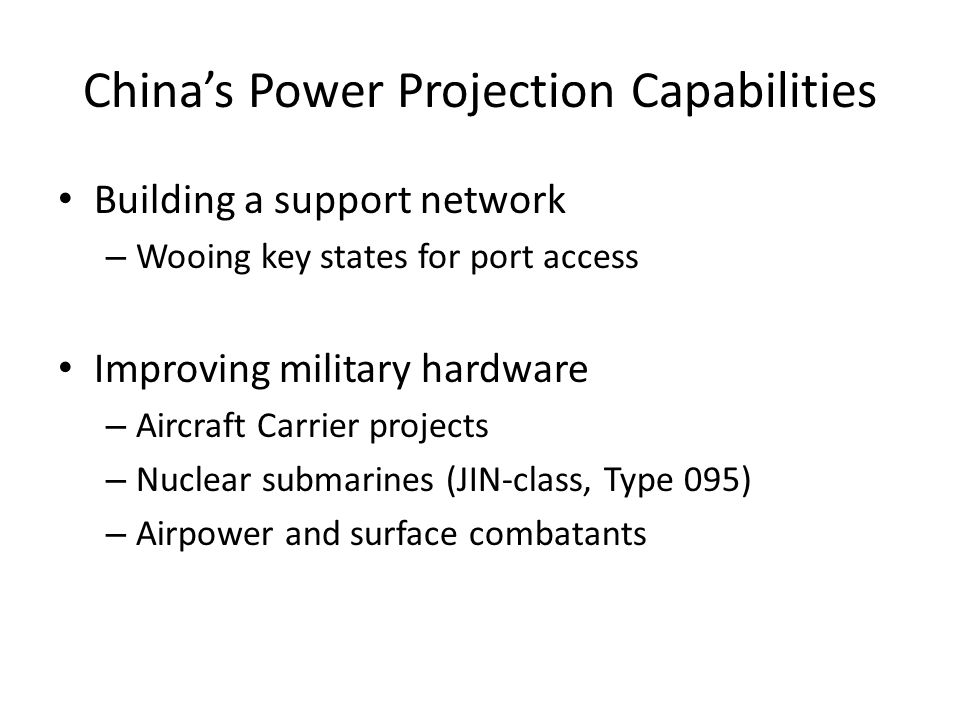 China’s Power Projection Capabilities

• Building a support network
– Wooing key states for port access

• Improving military hardware
– Aircraft Carrier projects
– Nuclear submarines (JIN-class, Type 095)
– Airpower and surface combatants